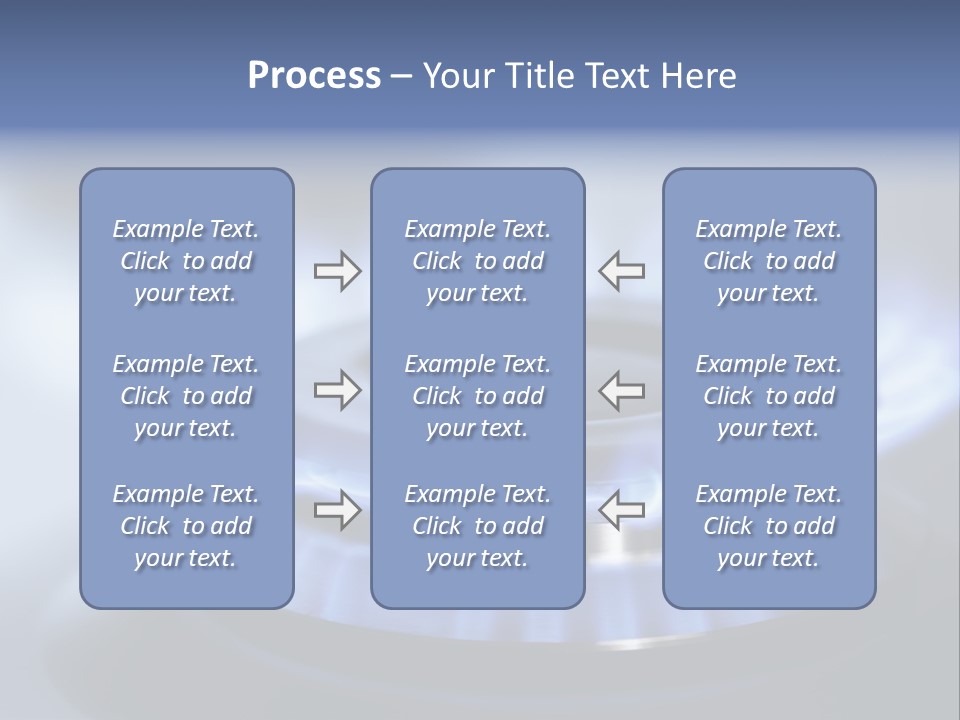 Process – Your Title Text Here

Example Text. Click to add your text.

Example Text. Click to add your text.

Example Text. Click to add your text.

Example Text. Click to add your text.

Example Text. Click to add your text.

Example Text. Click to add your text.

Example Text. Click to add your text.

Example Text. Click to add your text.

Example Text. Click to add your text.